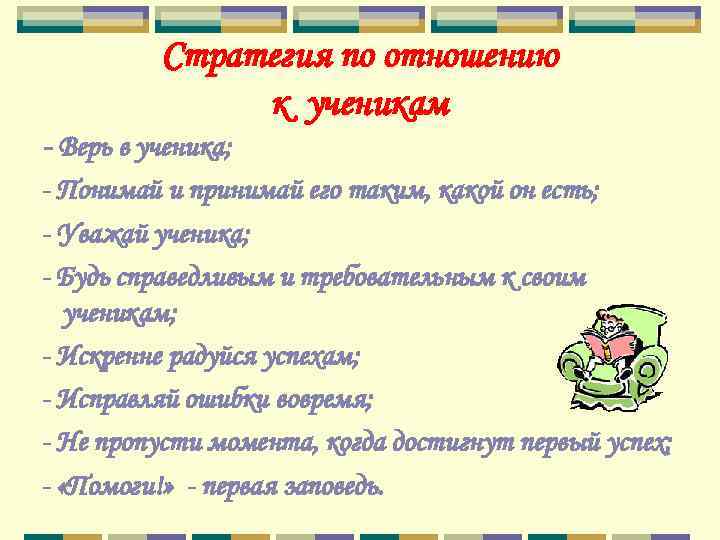 Стратегия по отношению к ученикам

- Верь в ученика;
- Понимай и принимай его таким, какой он есть;
- Уважай ученика;
- Будь справедливым и требовательным к своим ученикам;
- Искренне радуйся успехам;
- Исправляй ошибки вовремя;
- Не пропусти момента, когда достигнут первый успех;
- «Помоги!» - первая заповедь.